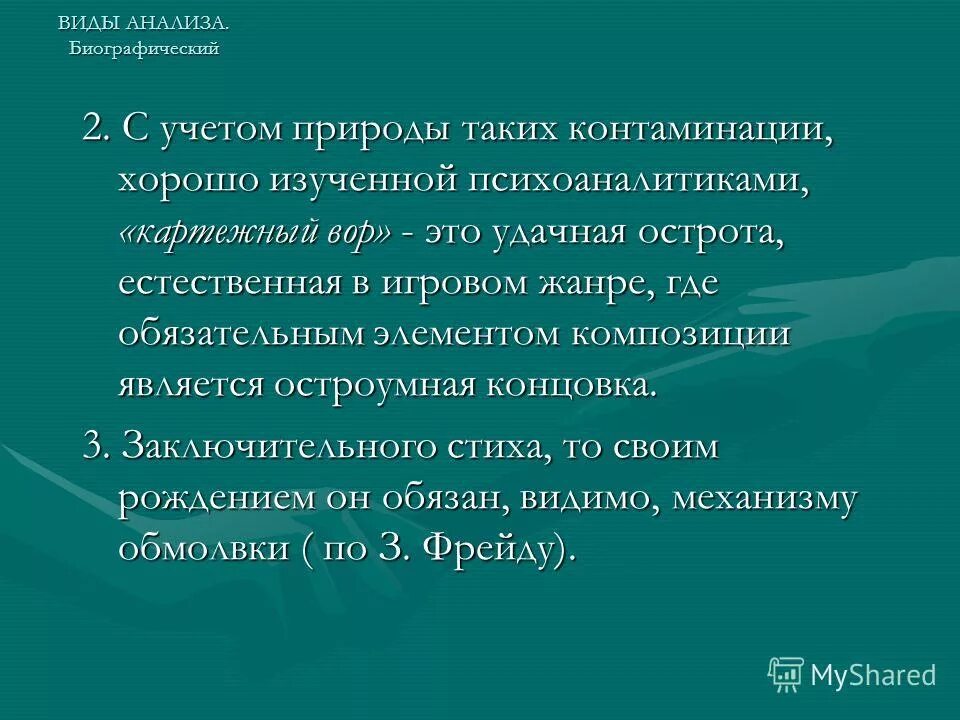 ВИДЫ АНАЛИЗА.
Биографический

2. С учетом природы таких контаминации, хорошо изученной психоаналитиками, «картежный вор» - это удачная острота, естественная в игровом жанре, где обязательным элементом композиции является остроумная концовка.

3. Заключительного стиха, то своим рождением он обязан, видимо, механизму обмолвки ( по З. Фрейду).

MyShared